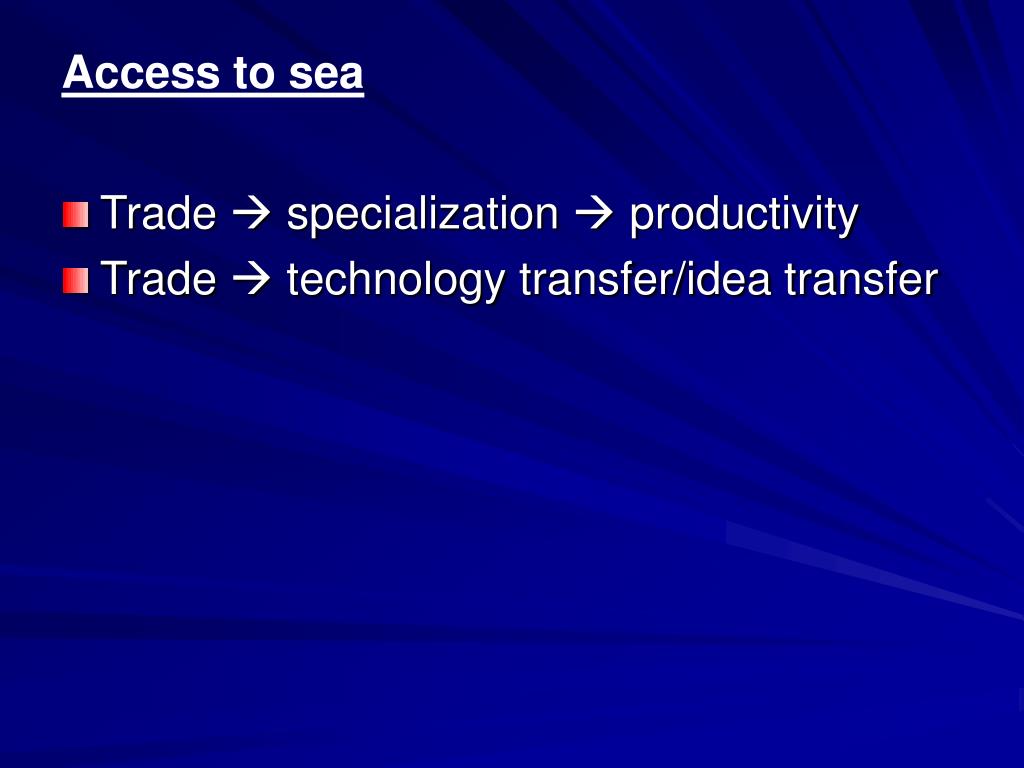 Access to sea

Trade → specialization → productivity

Trade → technology transfer/idea transfer